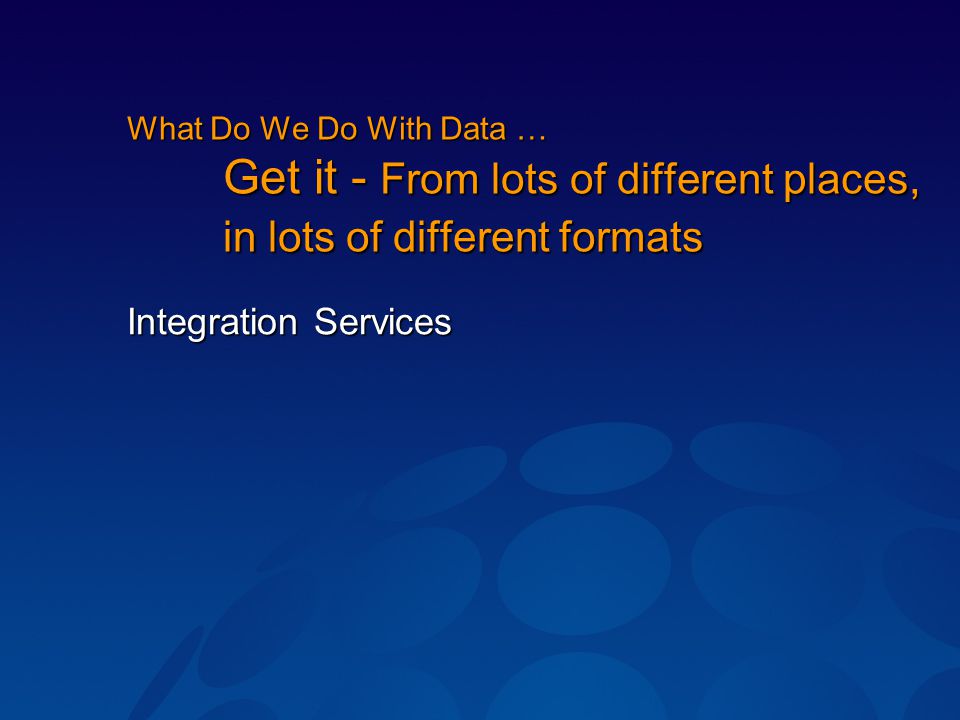 What Do We Do With Data …

Get it - From lots of different places, in lots of different formats

Integration Services